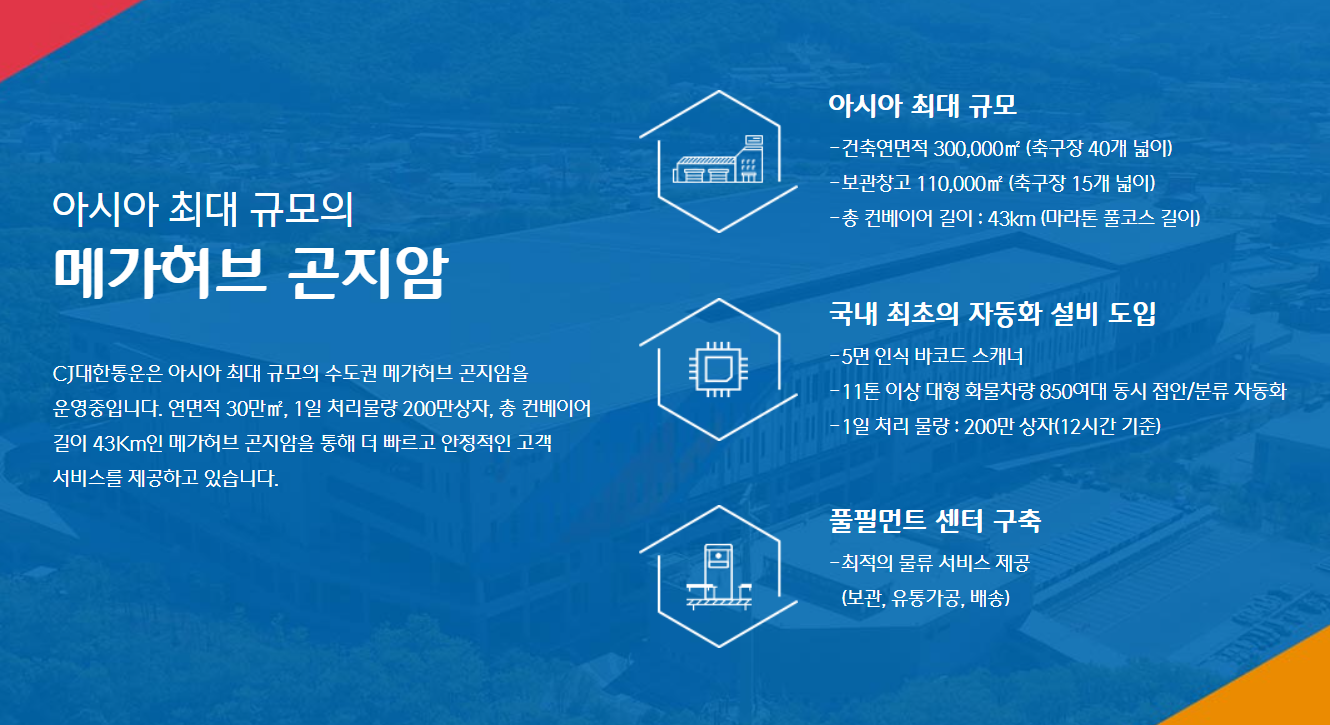 아시아 최대 규모의
메가허브 곤지암

CJ대한통운은 아시아 최대 규모의 수도권 메가허브 곤지암을 운영중입니다. 연면적 30만㎡, 1일 처리물량 200만상자, 총 컨베이어 길이 43Km인 메가허브 곤지암을 통해 더 빠르고 안정적인 고객 서비스를 제공하고 있습니다.

아시아 최대 규모
- 건축연면적 300,000㎡ (축구장 40개 넓이)
- 보관창고 110,000㎡ (축구장 15개 넓이)
- 총 컨베이어 길이 : 43km (마라톤 풀코스 길이)

국내 최초의 자동화 설비 도입
- 5면 인식 바코드 스캐너
- 11톤 이상 대형 화물차량 850여대 동시 접안/분류 자동화
- 1일 처리 물량 : 200만 상자(12시간 기준)

풀필먼트 센터 구축
- 최적의 물류 서비스 제공
(보관, 유통가공, 배송)